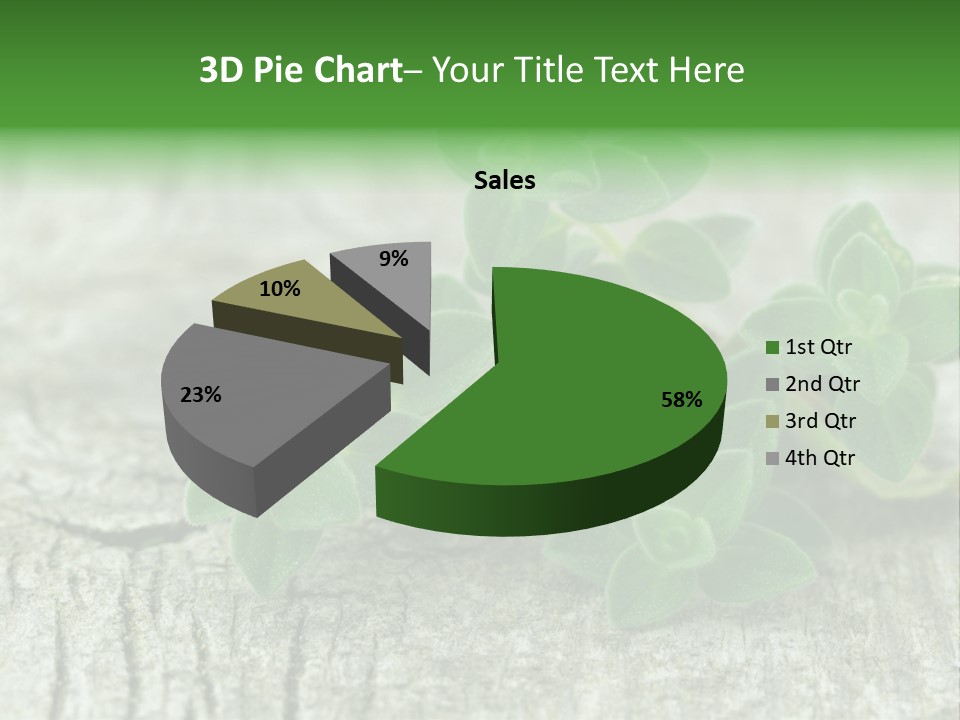 3D Pie Chart– Your Title Text Here

Sales

9%

10%

23%

58%

1st Qtr
2nd Qtr
3rd Qtr
4th Qtr